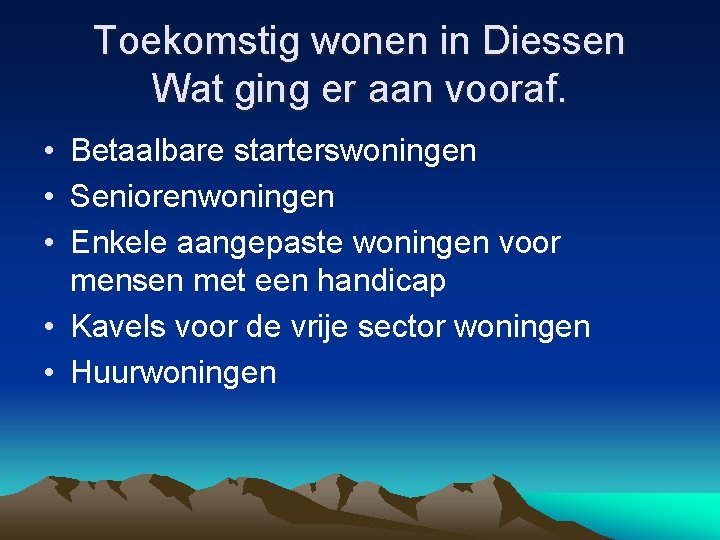 Toekomstig wonen in Diessen
Wat ging er aan vooraf.

• Betaalbare starterswoningen
• Seniorenwoningen
• Enkele aangepaste woningen voor mensen met een handicap
• Kavels voor de vrije sector woningen
• Huurwoningen